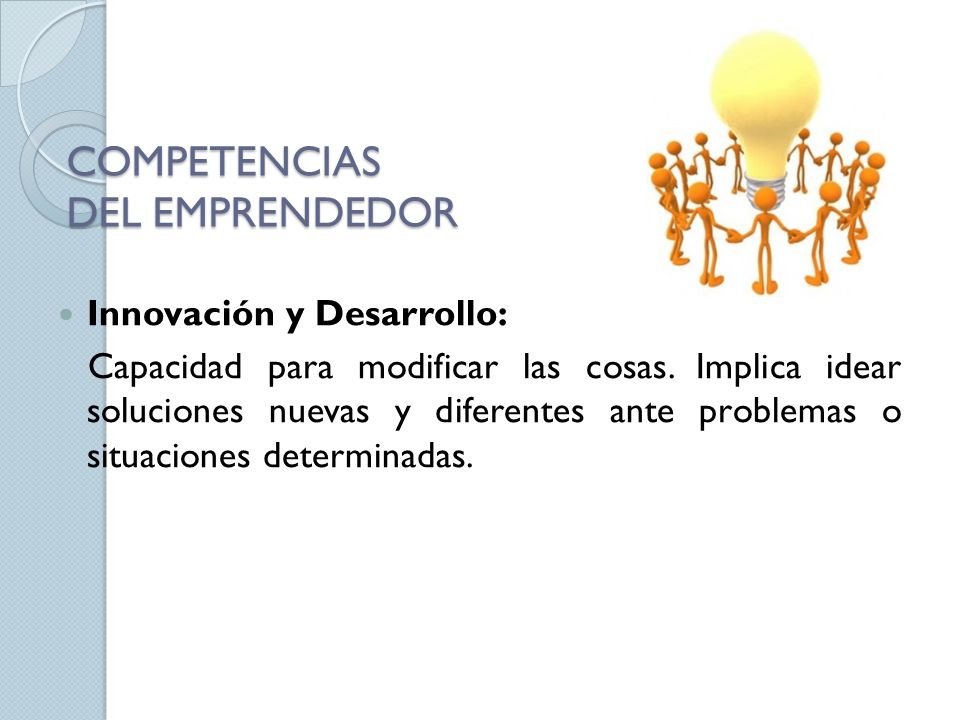 COMPETENCIAS
DEL EMPRENDEDOR

Innovación y Desarrollo:

Capacidad para modificar las cosas. Implica idear soluciones nuevas y diferentes ante problemas o situaciones determinadas.